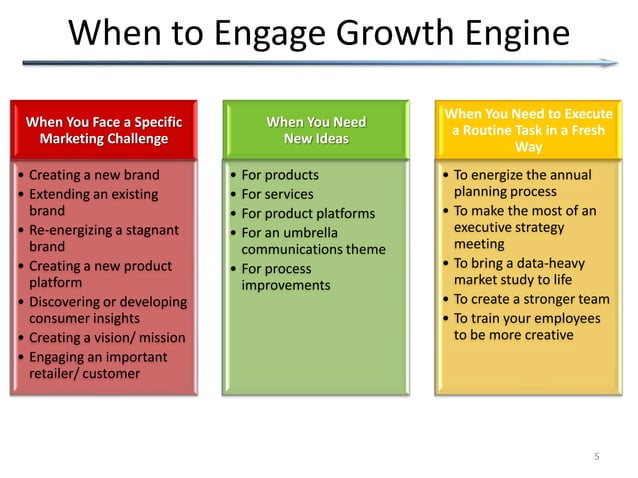 When to Engage Growth Engine

When You Face a Specific Marketing Challenge

• Creating a new brand
• Extending an existing brand
• Re-energizing a stagnant brand
• Creating a new product platform
• Discovering or developing consumer insights
• Creating a vision/ mission
• Engaging an important retailer/ customer

When You Need New Ideas

• For products
• For services
• For product platforms
• For an umbrella communications theme
• For process improvements

When You Need to Execute a Routine Task in a Fresh Way

• To energize the annual planning process
• To make the most of an executive strategy meeting
• To bring a data-heavy market study to life
• To create a stronger team
• To train your employees to be more creative

5